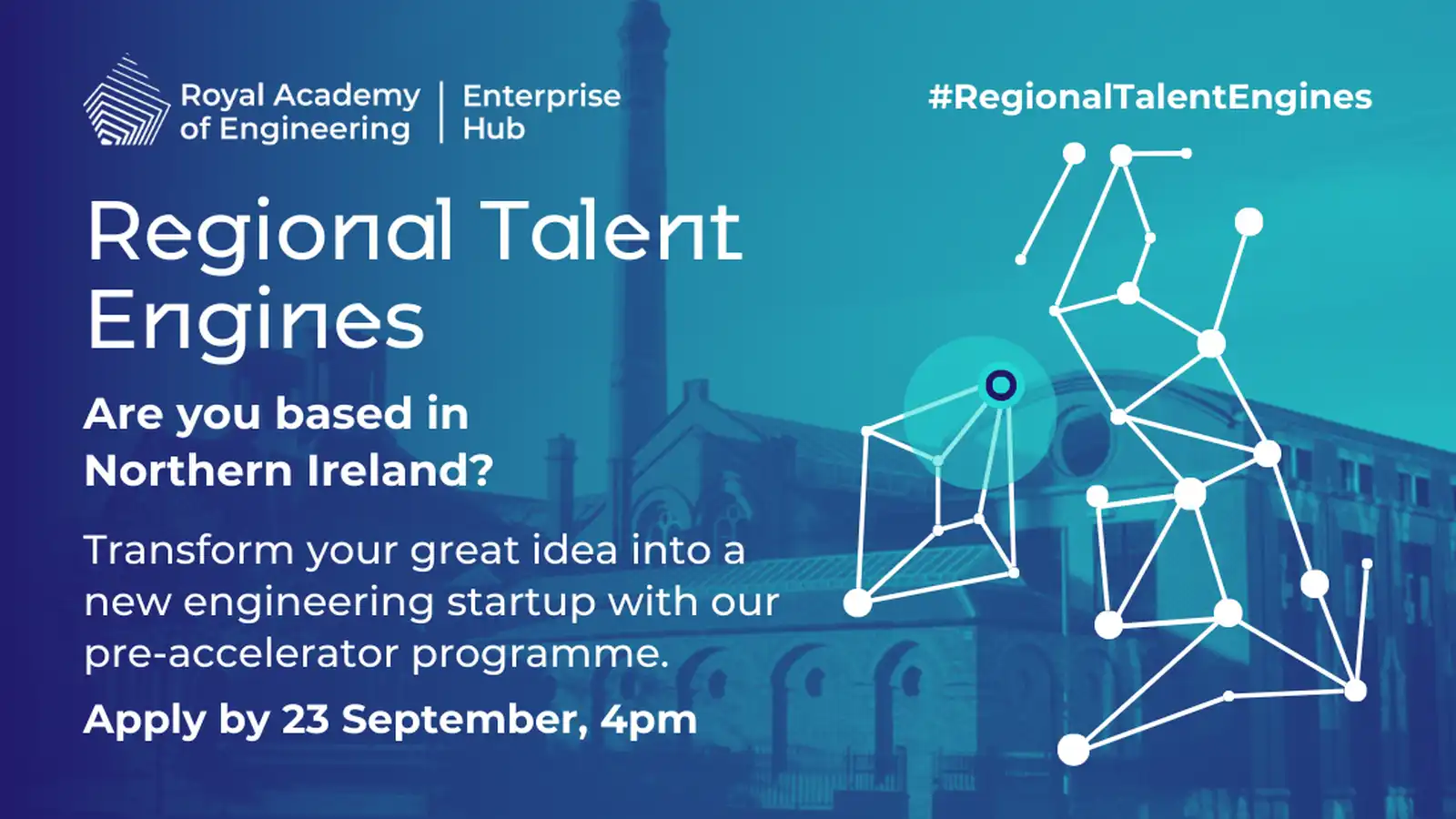 Royal Academy of Engineering | Enterprise Hub

#RegionalTalentEngines

Regional Talent Engines

Are you based in Northern Ireland?

Transform your great idea into a new engineering startup with our pre-accelerator programme.

Apply by 23 September, 4pm